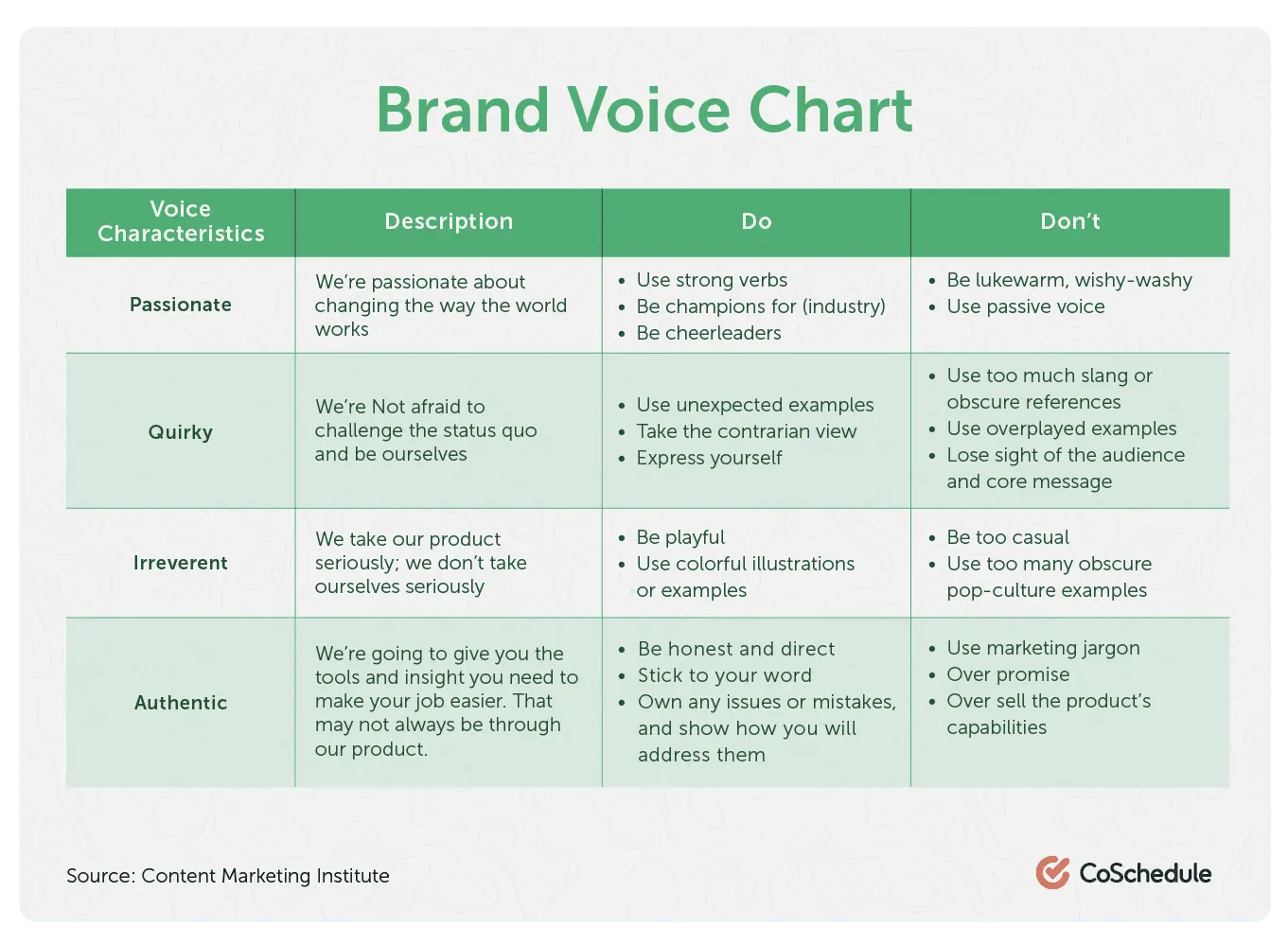 Brand Voice Chart

| Voice Characteristics | Description | Do | Don't |
|---|---|---|---|
| Passionate | We're passionate about changing the way the world works | • Use strong verbs • Be champions for (industry) • Be cheerleaders | • Be lukewarm, wishy-washy • Use passive voice |
| Quirky | We're Not afraid to challenge the status quo and be ourselves | • Use unexpected examples • Take the contrarian view • Express yourself | • Use too much slang or obscure references • Use overplayed examples • Lose sight of the audience and core message |
| Irreverent | We take our product seriously; we don't take ourselves seriously | • Be playful • Use colorful illustrations or examples | • Be too casual • Use too many obscure pop-culture examples |
| Authentic | We're going to give you the tools and insight you need to make your job easier. That may not always be through our product. | • Be honest and direct • Stick to your word • Own any issues or mistakes, and show how you will address them | • Use marketing jargon • Over promise • Over sell the product's capabilities |

Source: Content Marketing Institute

CoSchedule